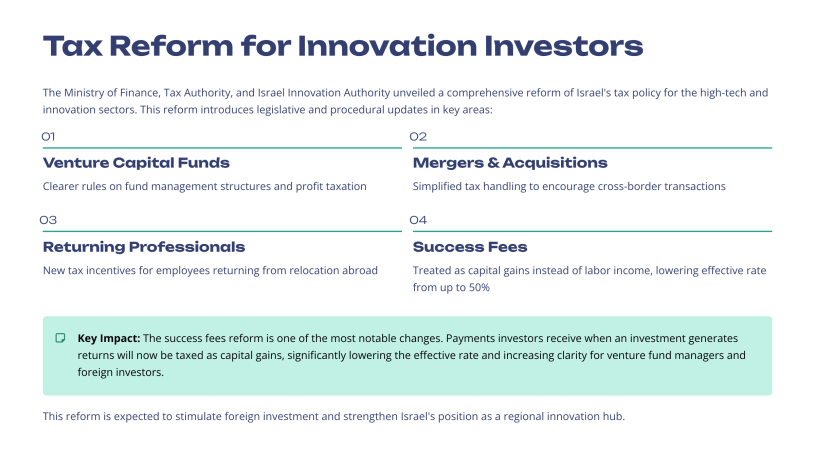 Tax Reform for Innovation Investors

The Ministry of Finance, Tax Authority, and Israel Innovation Authority unveiled a comprehensive reform of Israel's tax policy for the high-tech and innovation sectors. This reform introduces legislative and procedural updates in key areas:

01

Venture Capital Funds

Clearer rules on fund management structures and profit taxation

02

Mergers & Acquisitions

Simplified tax handling to encourage cross-border transactions

03

Returning Professionals

New tax incentives for employees returning from relocation abroad

04

Success Fees

Treated as capital gains instead of labor income, lowering effective rate from up to 50%

Key Impact: The success fees reform is one of the most notable changes. Payments investors receive when an investment generates returns will now be taxed as capital gains, significantly lowering the effective rate and increasing clarity for venture fund managers and foreign investors.

This reform is expected to stimulate foreign investment and strengthen Israel's position as a regional innovation hub.